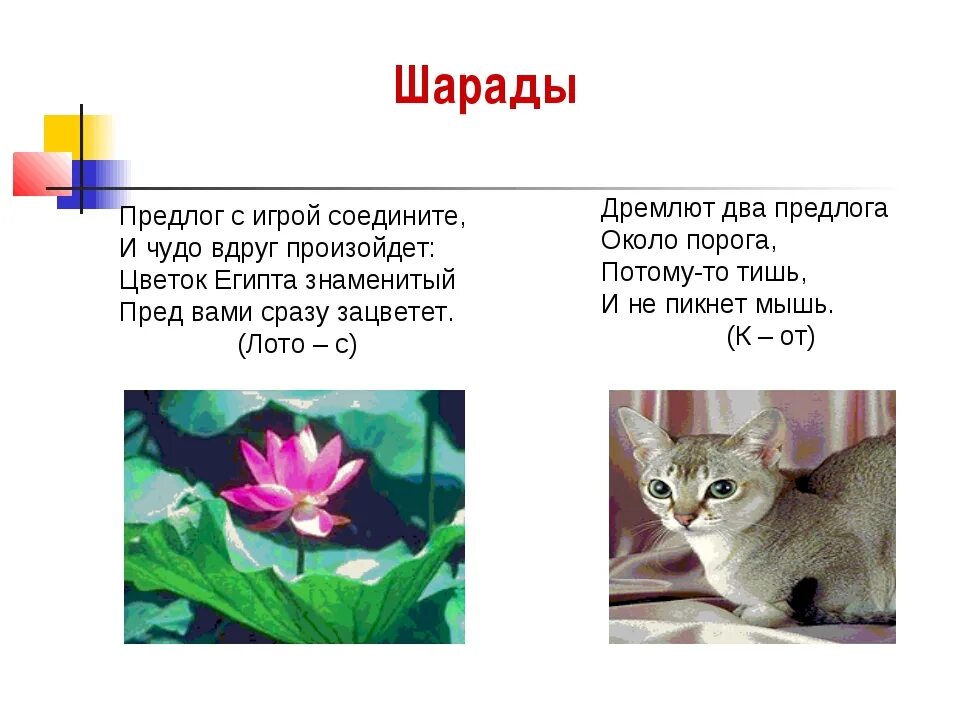 Шарады

Предлог с игрой соедините,
И чудо вдруг произойдет:
Цветок Египта знаменитый
Пред вами сразу зацветет.
(Лото – с)

Дремлют два предлога
Около порога,
Потому-то тишь,
И не пикнет мышь.
(К – от)